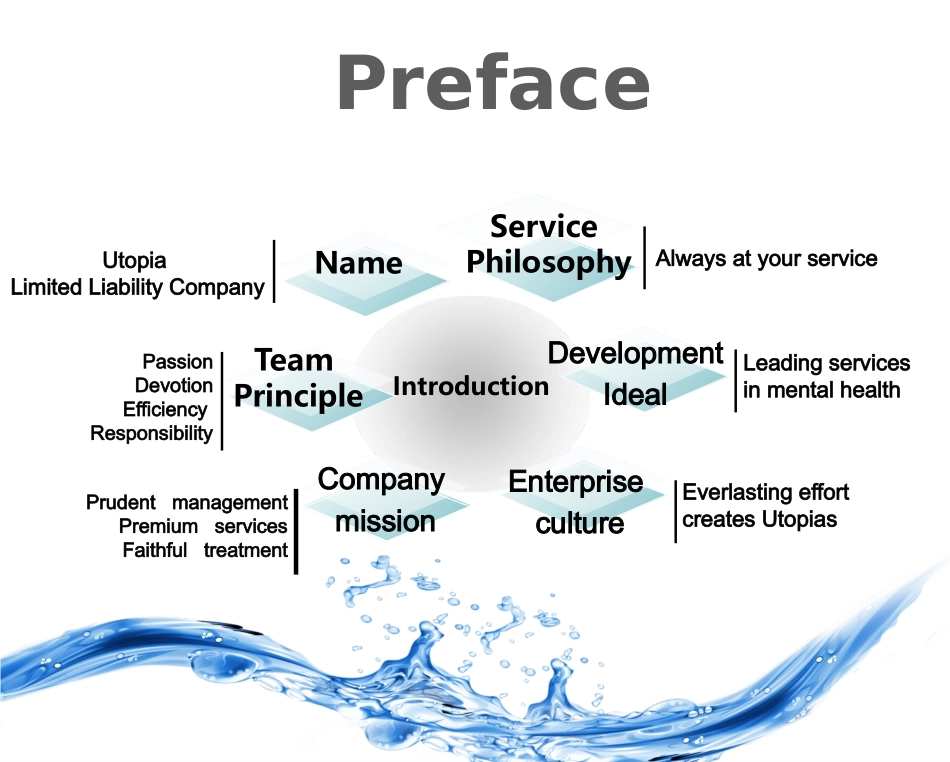 Preface

Utopia
Limited Liability Company

Name

Service Philosophy

Always at your service

Passion
Devotion
Efficiency
Responsibility

Team Principle

Introduction

Development Ideal

Leading services in mental health

Prudent management
Premium services
Faithful treatment

Company mission

Enterprise culture

Everlasting effort creates Utopias